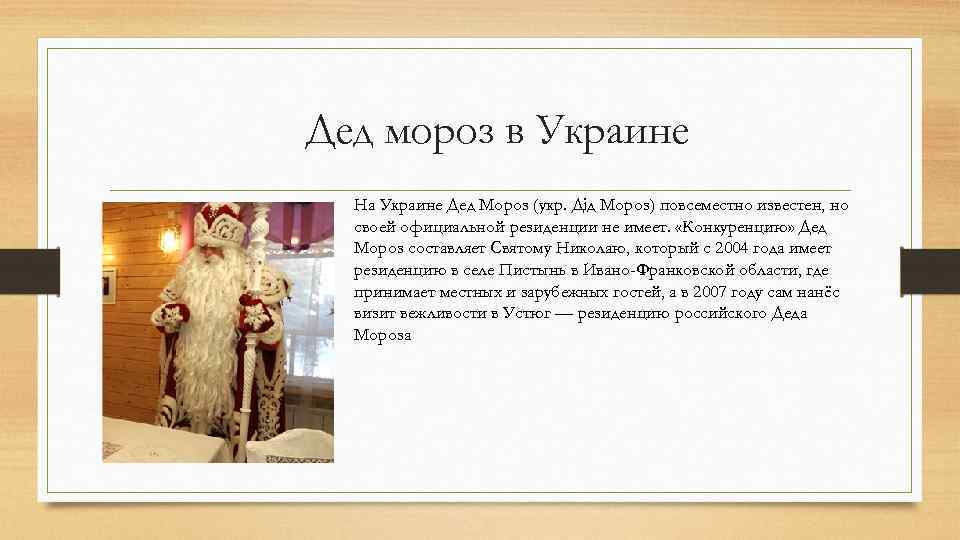 Дед мороз в Украине

На Украине Дед Мороз (укр. Дід Мороз) повсеместно известен, но своей официальной резиденции не имеет. «Конкуренцию» Дед Мороз составляет Святому Николаю, который с 2004 года имеет резиденцию в селе Пистынь в Ивано-Франковской области, где принимает местных и зарубежных гостей, а в 2007 году сам нанёс визит вежливости в Устюг — резиденцию российского Деда Мороза